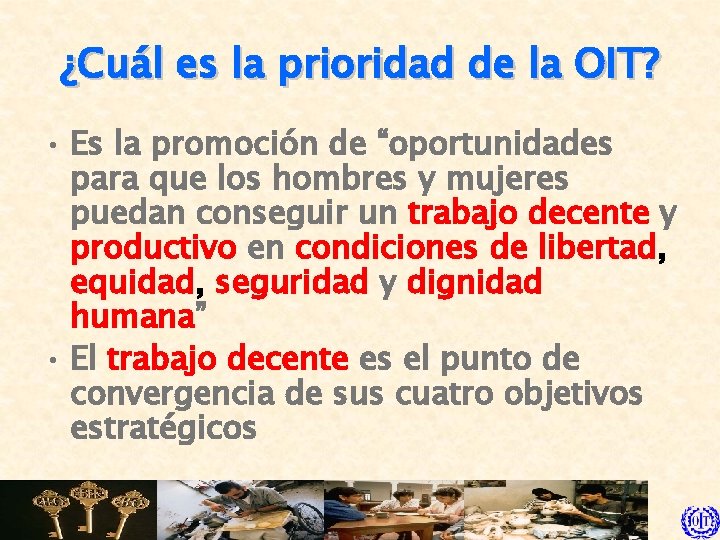 ¿Cuál es la prioridad de la OIT?

• Es la promoción de “oportunidades para que los hombres y mujeres puedan conseguir un trabajo decente y productivo en condiciones de libertad, equidad, seguridad y dignidad humana”

• El trabajo decente es el punto de convergencia de sus cuatro objetivos estratégicos

OIT